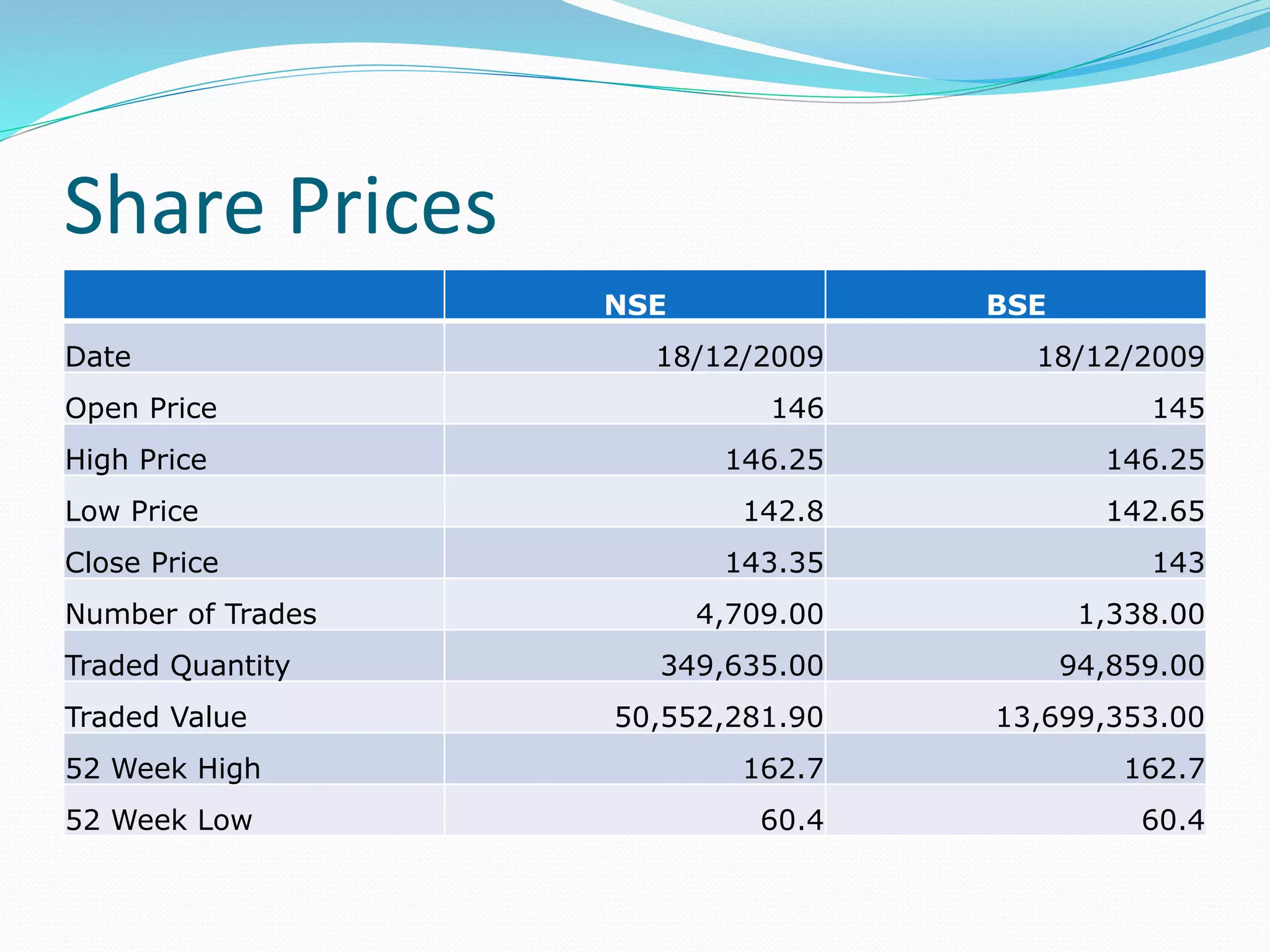 Share Prices

| | NSE | BSE |
|---|---|---|
| Date | 18/12/2009 | 18/12/2009 |
| Open Price | 146 | 145 |
| High Price | 146.25 | 146.25 |
| Low Price | 142.8 | 142.65 |
| Close Price | 143.35 | 143 |
| Number of Trades | 4,709.00 | 1,338.00 |
| Traded Quantity | 349,635.00 | 94,859.00 |
| Traded Value | 50,552,281.90 | 13,699,353.00 |
| 52 Week High | 162.7 | 162.7 |
| 52 Week Low | 60.4 | 60.4 |